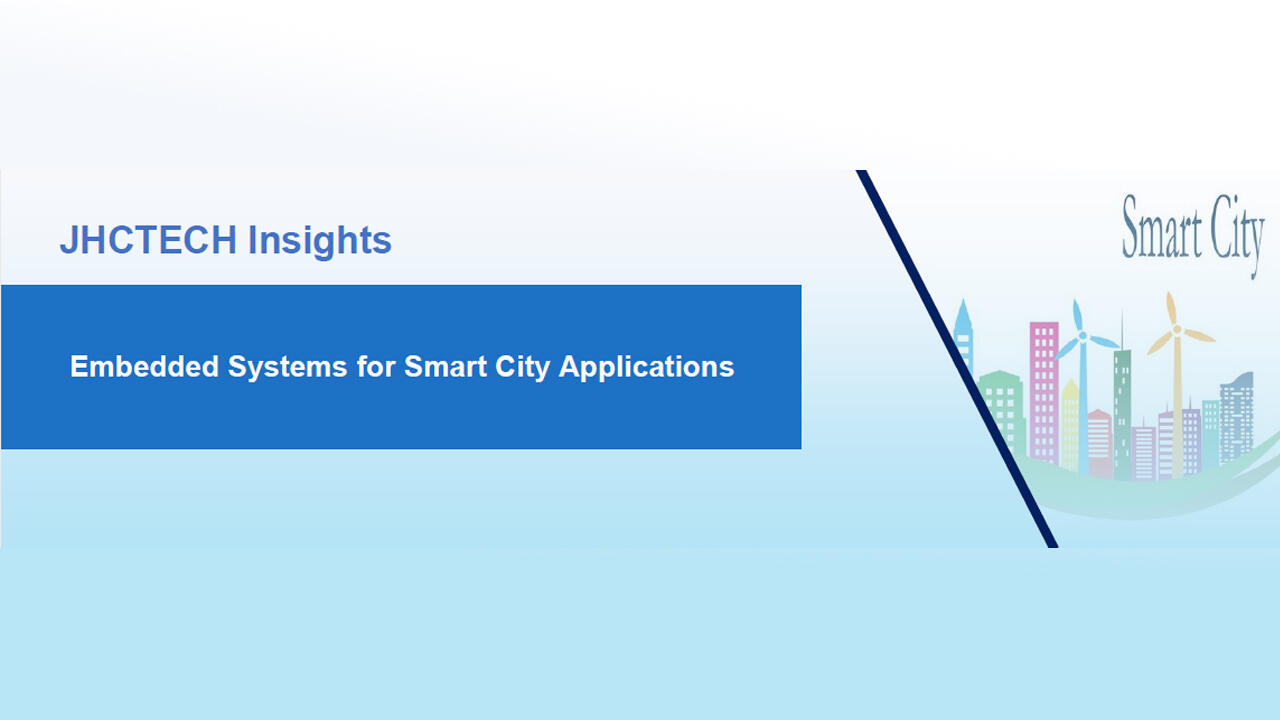 JHCTECH Insights

Embedded Systems for Smart City Applications

Smart City